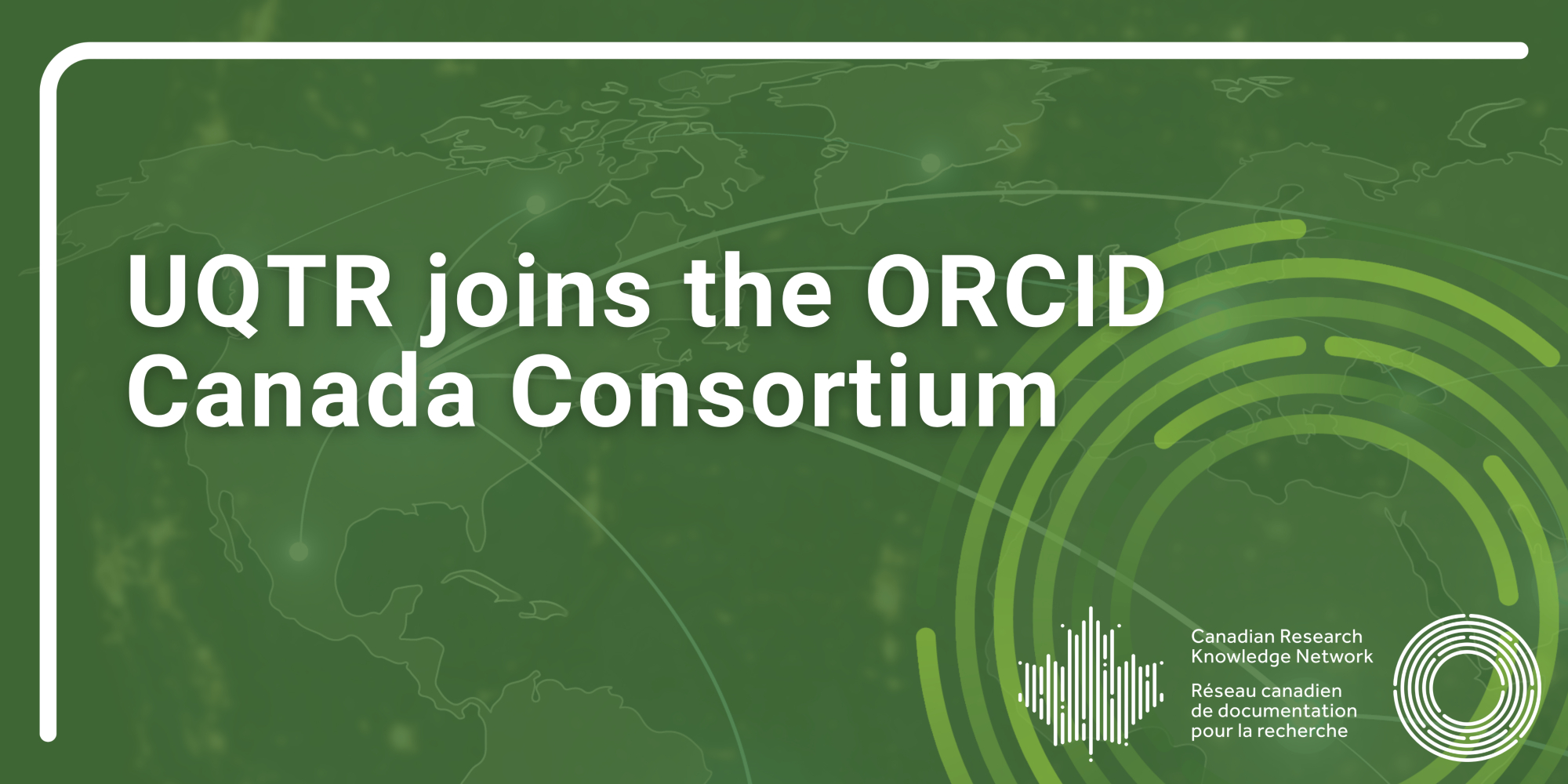 UQTR joins the ORCID Canada Consortium

Canadian Research Knowledge Network

Réseau canadien de documentation pour la recherche